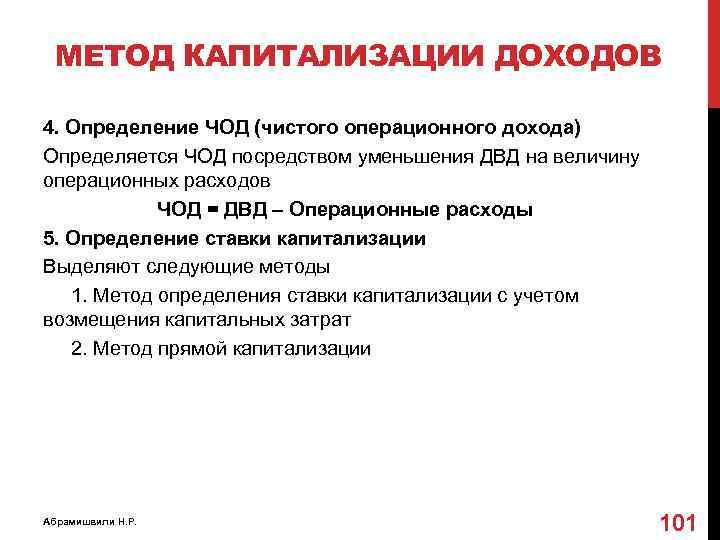 МЕТОД КАПИТАЛИЗАЦИИ ДОХОДОВ

4. Определение ЧОД (чистого операционного дохода)

Определяется ЧОД посредством уменьшения ДВД на величину операционных расходов

ЧОД = ДВД – Операционные расходы

5. Определение ставки капитализации

Выделяют следующие методы

1. Метод определения ставки капитализации с учетом возмещения капитальных затрат

2. Метод прямой капитализации

Абрамишвили Н.Р.

101